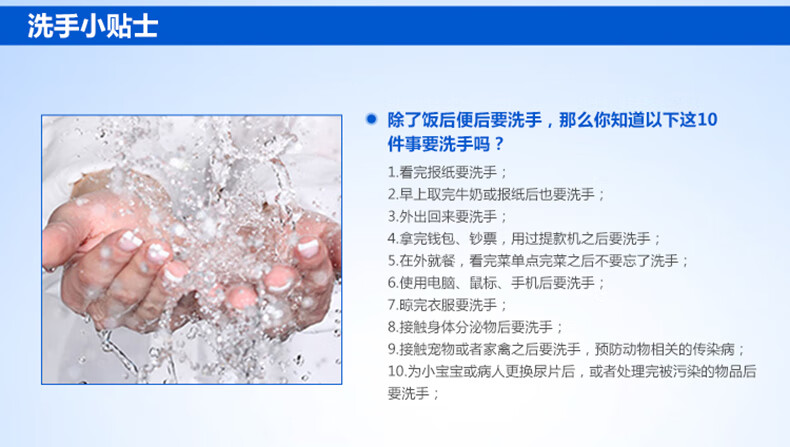 洗手小贴士

除了饭后便后要洗手，那么你知道以下这10件事要洗手吗？

1.看完报纸要洗手；
2.早上取完牛奶或报纸后也要洗手；
3.外出回来要洗手；
4.拿完钱包、钞票，用过提款机之后要洗手；
5.在外就餐，看完菜单点完菜之后不要忘了洗手；
6.使用电脑、鼠标、手机后要洗手；
7.晾完衣服要洗手；
8.接触身体分泌物后要洗手；
9.接触宠物或者家禽之后要洗手，预防动物相关的传染病；
10.为小宝宝或病人更换尿片后，或者处理完被污染的物品后要洗手；